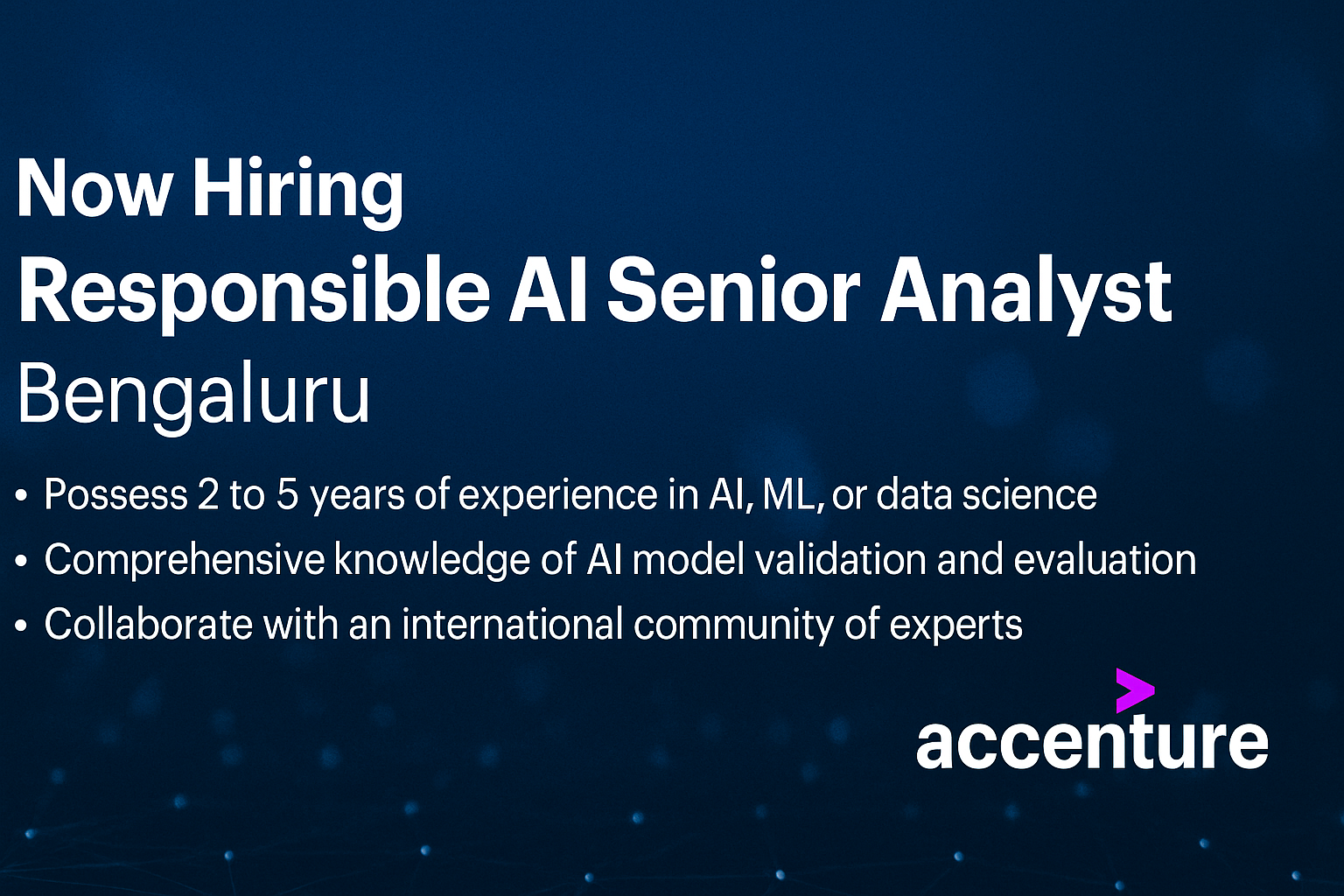 Now Hiring
Responsible AI Senior Analyst
Bengaluru

• Possess 2 to 5 years of experience in AI, ML, or data science
• Comprehensive knowledge of AI model validation and evaluation
• Collaborate with an international community of experts

accenture